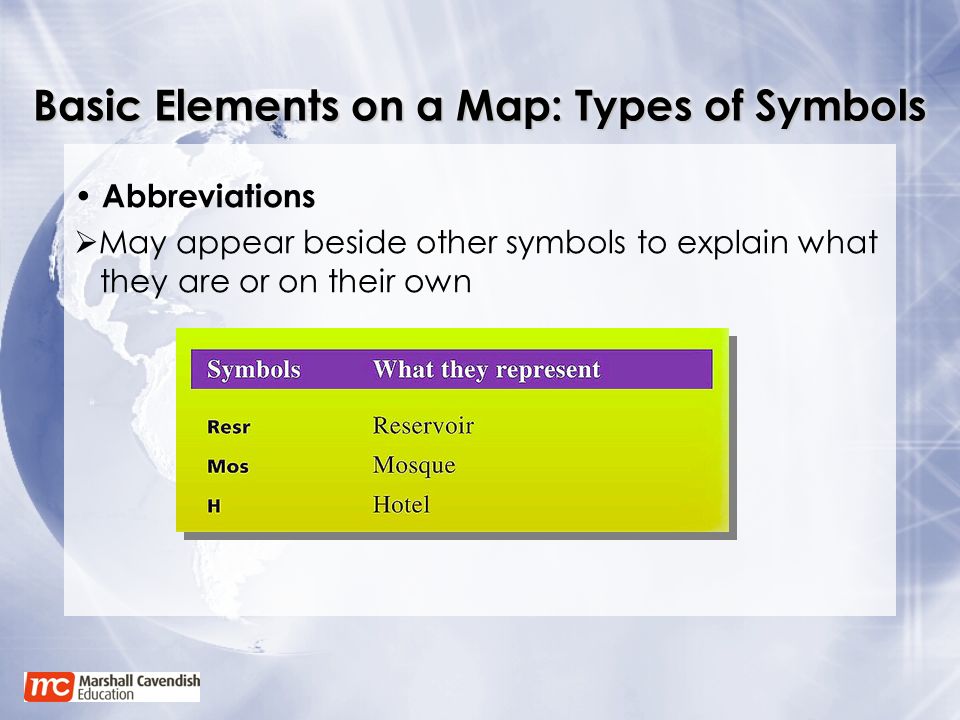 Basic Elements on a Map: Types of Symbols

• Abbreviations

➢May appear beside other symbols to explain what they are or on their own

| Symbols | What they represent |
|---|---|
| Resr | Reservoir |
| Mos | Mosque |
| H | Hotel |

mc Marshall Cavendish Education